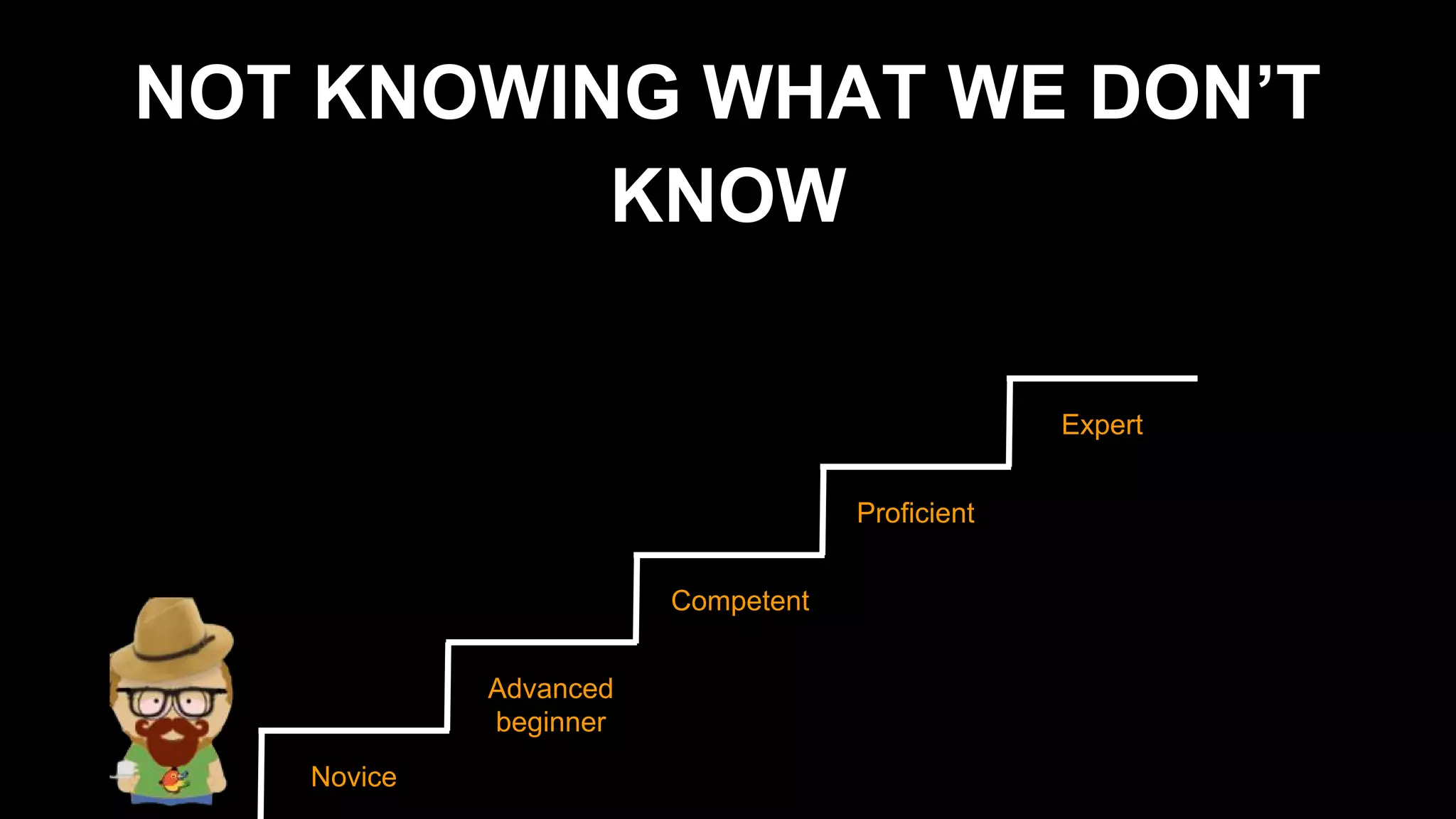 NOT KNOWING WHAT WE DON'T KNOW

Expert

Proficient

Competent

Advanced beginner

Novice